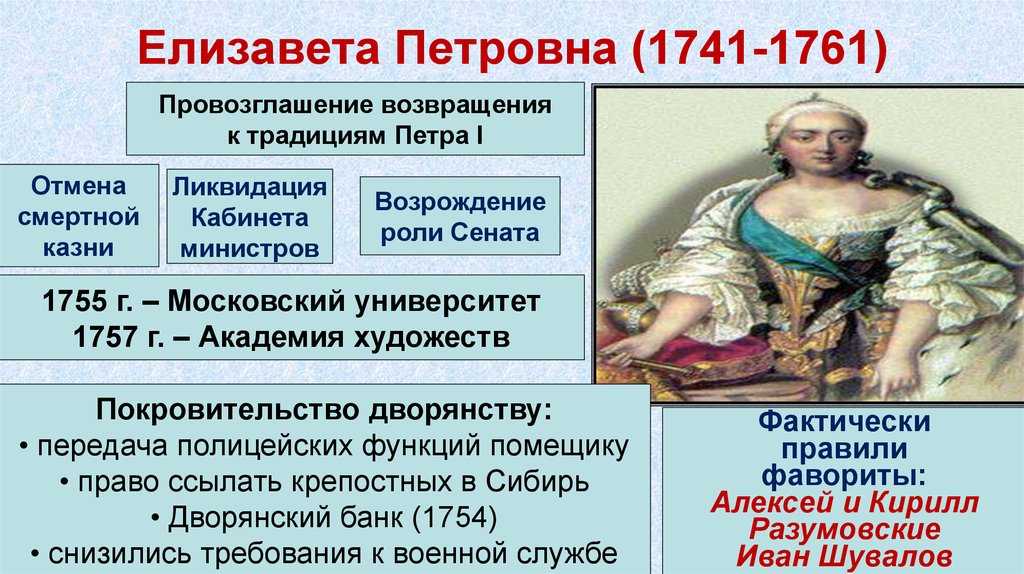 Елизавета Петровна (1741-1761)

Провозглашение возвращения к традициям Петра I

Отмена смертной казни

Ликвидация Кабинета министров

Возрождение роли Сената

1755 г. – Московский университет
1757 г. – Академия художеств

Покровительство дворянству:
• передача полицейских функций помещику
• право ссылать крепостных в Сибирь
• Дворянский банк (1754)
• снизились требования к военной службе

Фактически правили фавориты:
Алексей и Кирилл Разумовские
Иван Шувалов